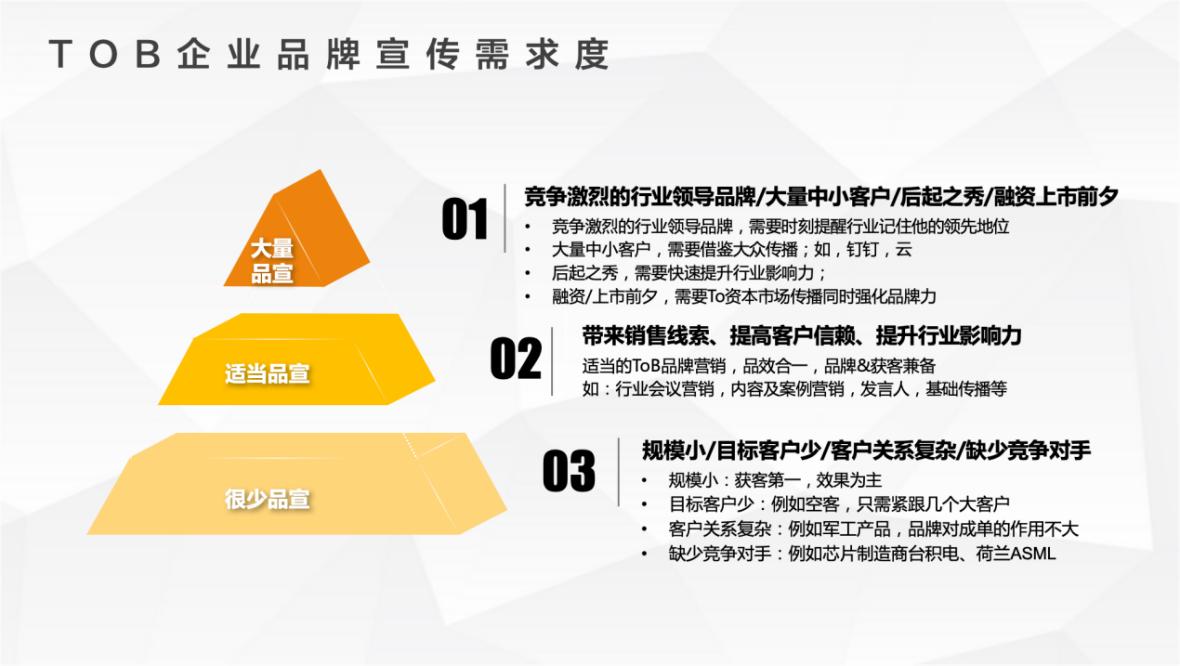 TOB企业品牌宣传需求度

大量品宣

适当品宣

很少品宣

01

竞争激烈的行业领导品牌/大量中小客户/后起之秀/融资上市前夕

• 竞争激烈的行业领导品牌，需要时刻提醒行业记住他的领先地位
• 大量中小客户，需要借鉴大众传播；如，钉钉，云
• 后起之秀，需要快速提升行业影响力；
• 融资/上市前夕，需要To资本市场传播同时强化品牌力

02

带来销售线索、提高客户信赖、提升行业影响力

适当的ToB品牌营销，品效合一，品牌&获客兼备
如：行业会议营销，内容及案例营销，发言人，基础传播等

03

规模小/目标客户少/客户关系复杂/缺少竞争对手

• 规模小：获客第一，效果为主
• 目标客户少：例如空客，只需紧跟几个大客户
• 客户关系复杂：例如军工产品，品牌对成单的作用不大
• 缺少竞争对手：例如芯片制造商台积电、荷兰ASML